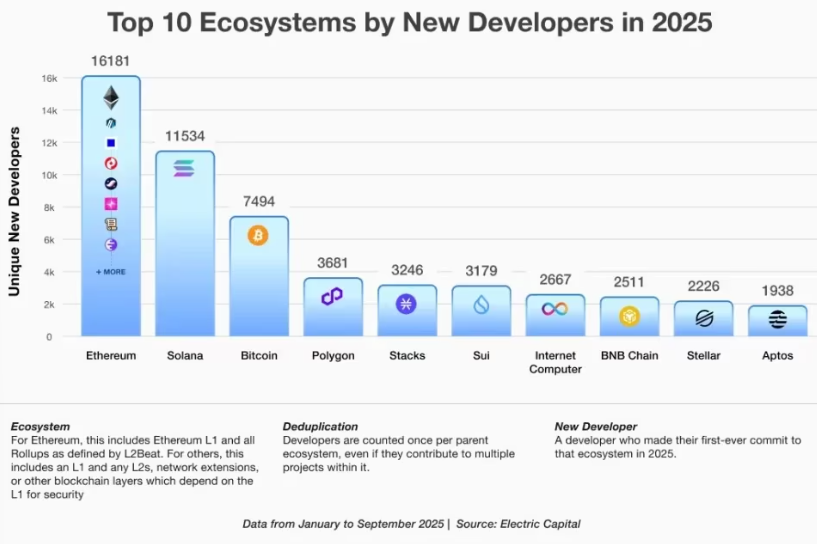 Top 10 Ecosystems by New Developers in 2025

Unique New Developers

16k
14k
12k
10k
8k
6k
4k
2k
0

16181
+ MORE
11534
7494
3681
3246
3179
2667
2511
2226
1938

Ethereum
Solana
Bitcoin
Polygon
Stacks
Sui
Internet Computer
BNB Chain
Stellar
Aptos

Ecosystem
For Ethereum, this includes Ethereum L1 and all Rollups as defined by L2Beat. For others, this includes an L1 and any L2s, network extensions, or other blockchain layers which depend on the L1 for security

Deduplication
Developers are counted once per parent ecosystem, even if they contribute to multiple projects within it.

New Developer
A developer who made their first-ever commit to that ecosystem in 2025.

Data from January to September 2025 | Source: Electric Capital